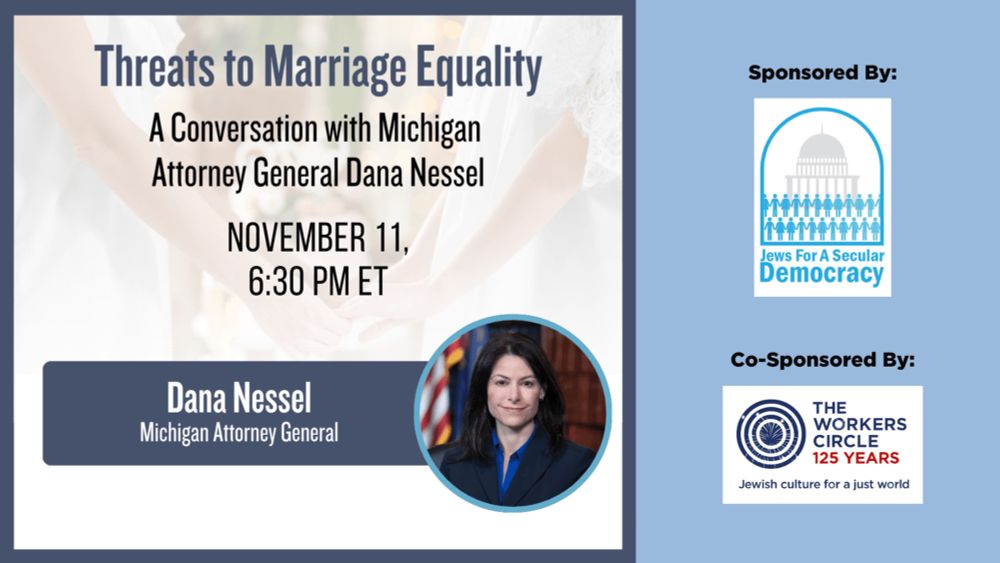 Threats to Marriage Equality

A Conversation with Michigan Attorney General Dana Nessel

NOVEMBER 11, 6:30 PM ET

Dana Nessel
Michigan Attorney General

Sponsored By:

Jews For A Secular Democracy

Co-Sponsored By:

THE WORKERS CIRCLE 125 YEARS

Jewish culture for a just world